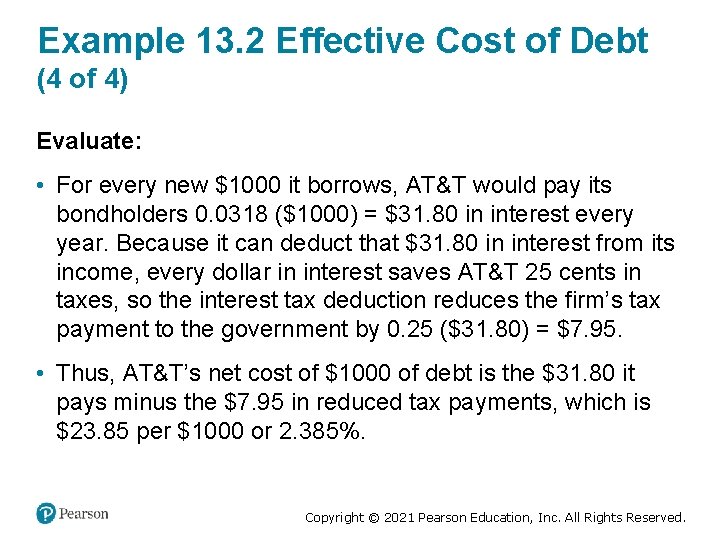 Example 13.2 Effective Cost of Debt (4 of 4)

Evaluate:

• For every new \$1000 it borrows, AT&T would pay its bondholders 0.0318 (\$1000) = \$31.80 in interest every year. Because it can deduct that \$31.80 in interest from its income, every dollar in interest saves AT&T 25 cents in taxes, so the interest tax deduction reduces the firm's tax payment to the government by 0.25 (\$31.80) = \$7.95.

• Thus, AT&T's net cost of \$1000 of debt is the \$31.80 it pays minus the \$7.95 in reduced tax payments, which is \$23.85 per \$1000 or 2.385%.

Pearson

Copyright © 2021 Pearson Education, Inc. All Rights Reserved.